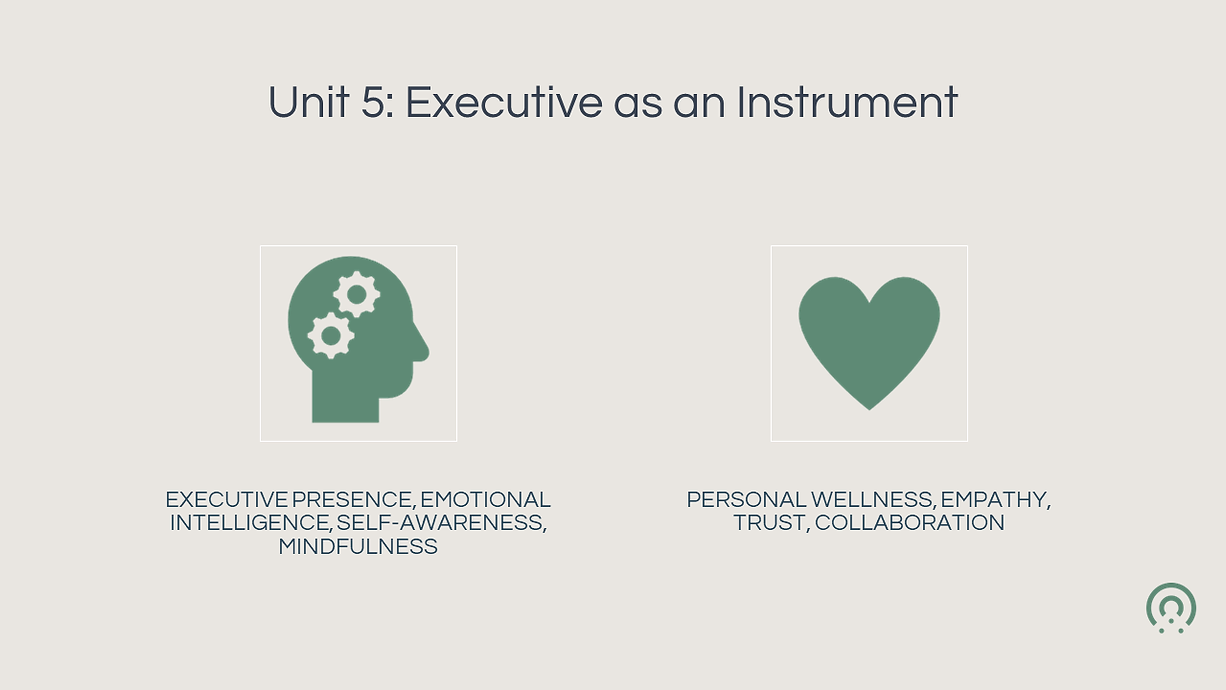 Unit 5: Executive as an Instrument

EXECUTIVE PRESENCE, EMOTIONAL INTELLIGENCE, SELF-AWARENESS, MINDFULNESS

PERSONAL WELLNESS, EMPATHY, TRUST, COLLABORATION